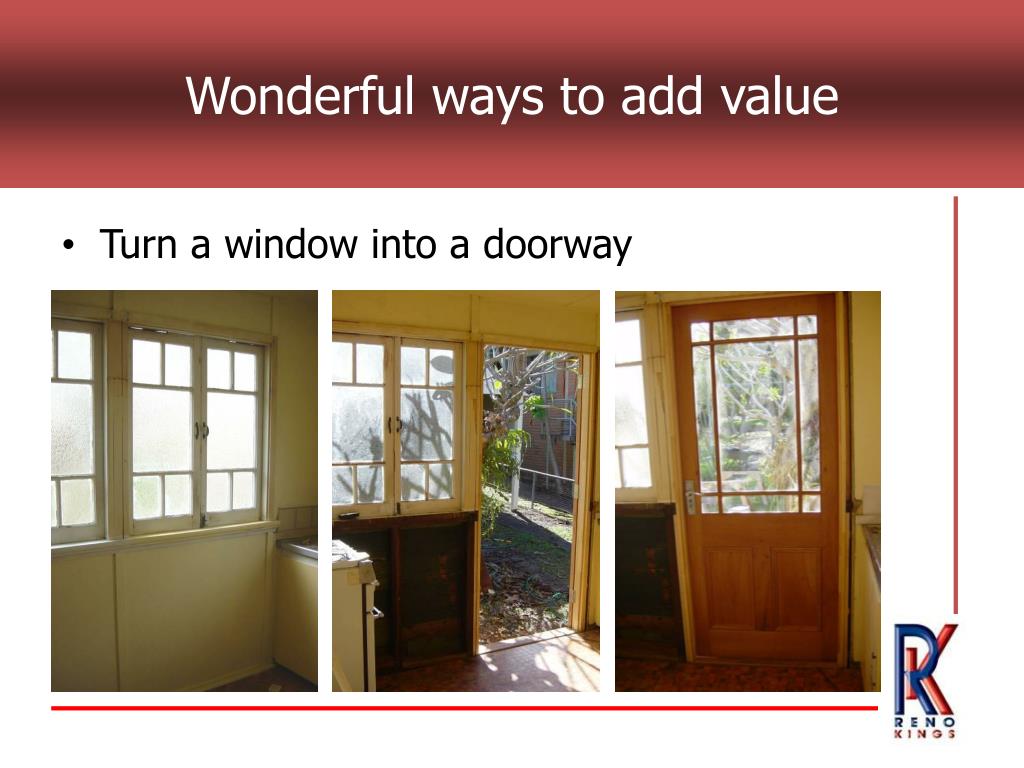 Wonderful ways to add value

• Turn a window into a doorway

RK
RENO
KINGS